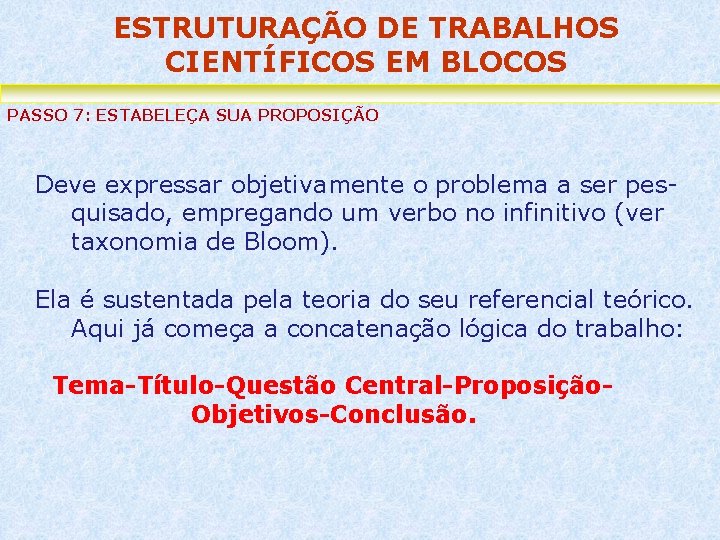 ESTRUTURAÇÃO DE TRABALHOS CIENTÍFICOS EM BLOCOS

PASSO 7: ESTABELEÇA SUA PROPOSIÇÃO

Deve expressar objetivamente o problema a ser pesquisado, empregando um verbo no infinitivo (ver taxonomia de Bloom).

Ela é sustentada pela teoria do seu referencial teórico. Aqui já começa a concatenação lógica do trabalho:

Tema-Título-Questão Central-Proposição-Objetivos-Conclusão.